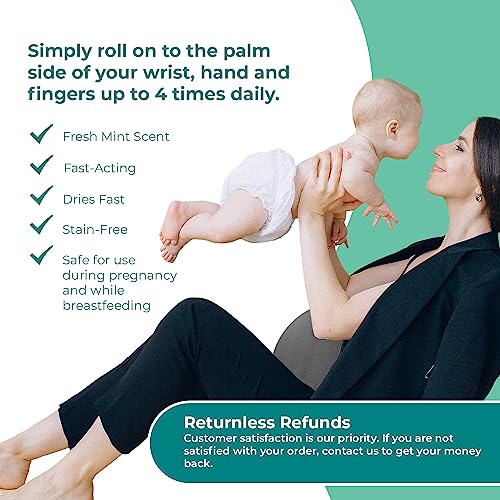 Simply roll on to the palm side of your wrist, hand and fingers up to 4 times daily.

Fresh Mint Scent

Fast-Acting

Dries Fast

Stain-Free

Safe for use during pregnancy and while breastfeeding

Returnless Refunds
Customer satisfaction is our priority. If you are not satisfied with your order, contact us to get your money back.